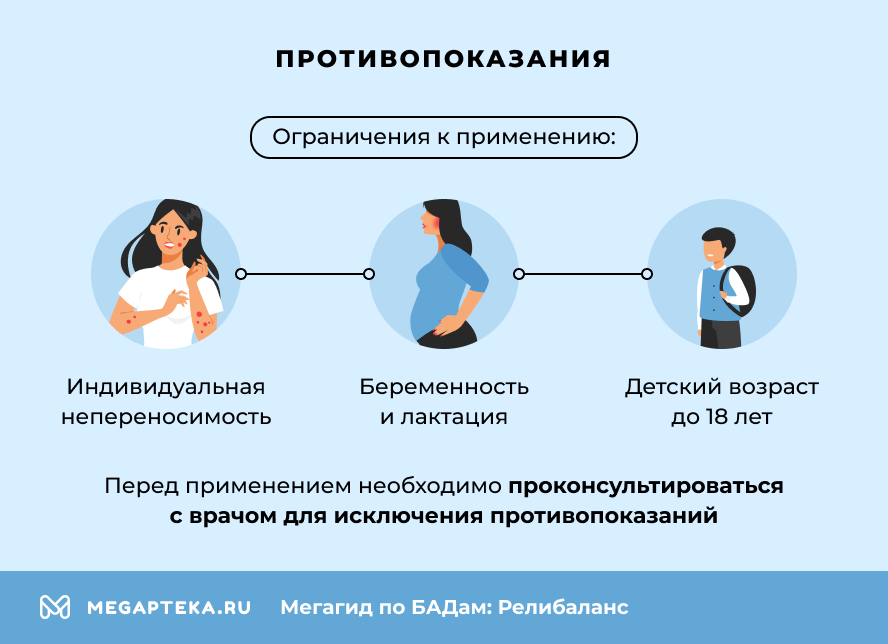 ПРОТИВОПОКАЗАНИЯ

Ограничения к применению:

Индивидуальная непереносимость

Беременность и лактация

Детский возраст до 18 лет

Перед применением необходимо проконсультироваться с врачом для исключения противопоказаний

MEGAPTEKA.RU Мегагид по БАДам: Релибаланс